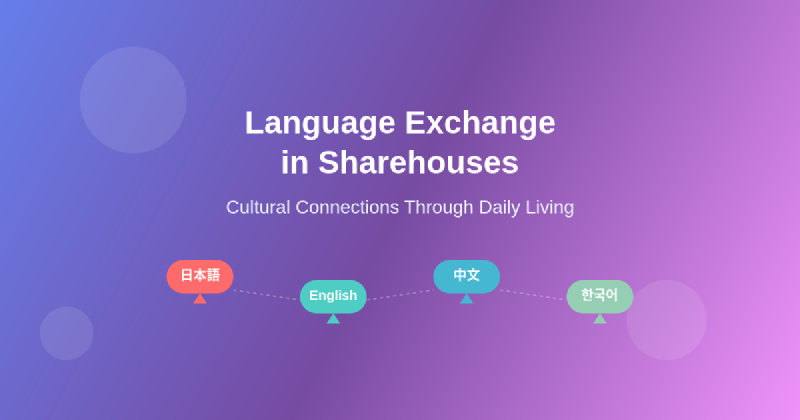 Language Exchange
in Sharehouses

Cultural Connections Through Daily Living

日本語

English

中文

한국어